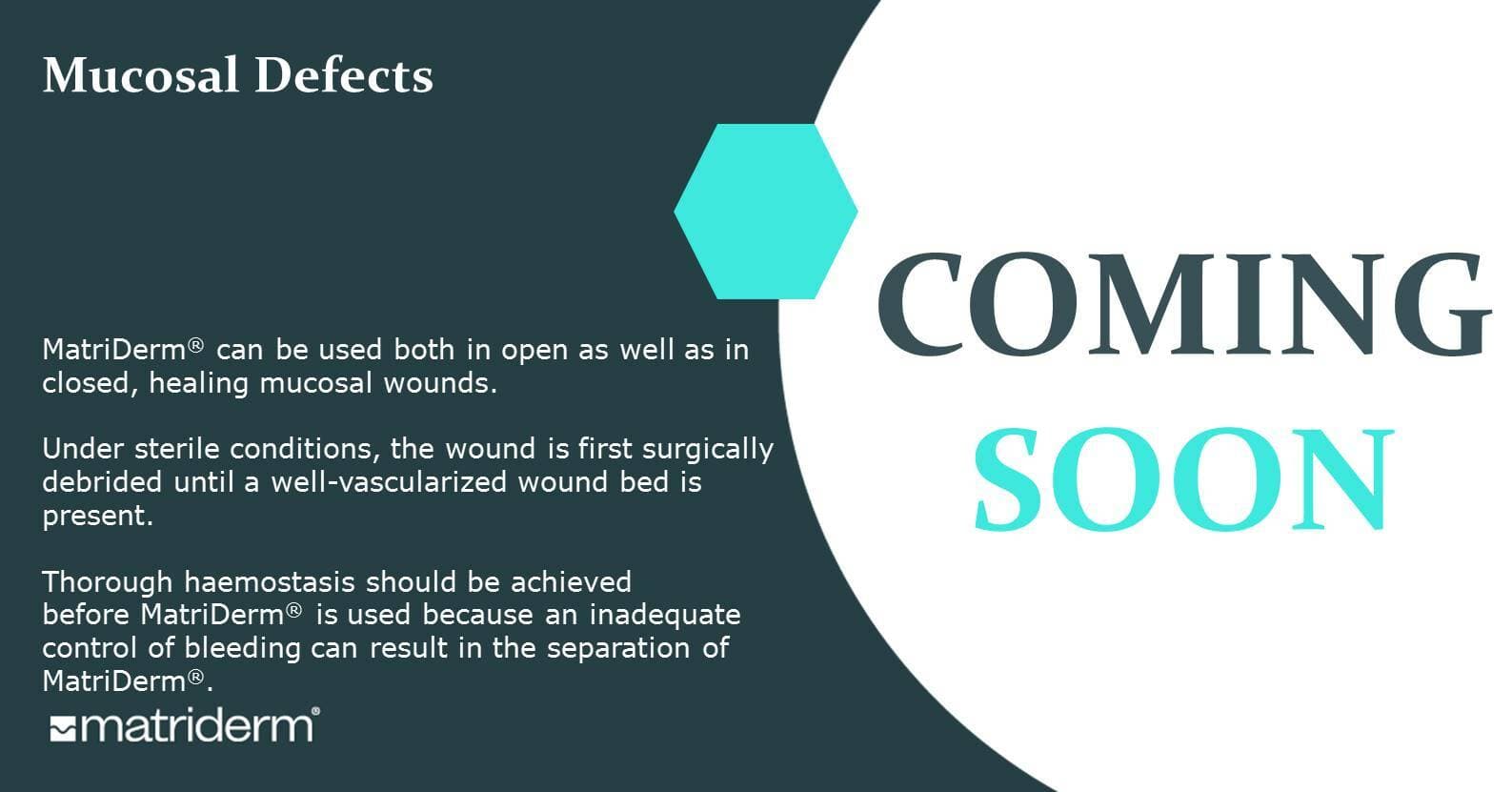 Mucosal Defects

MatriDerm® can be used both in open as well as in closed, healing mucosal wounds.

Under sterile conditions, the wound is first surgically debrided until a well-vascularized wound bed is present.

Thorough haemostasis should be achieved before MatriDerm® is used because an inadequate control of bleeding can result in the separation of MatriDerm®.

matriderm®

COMING SOON